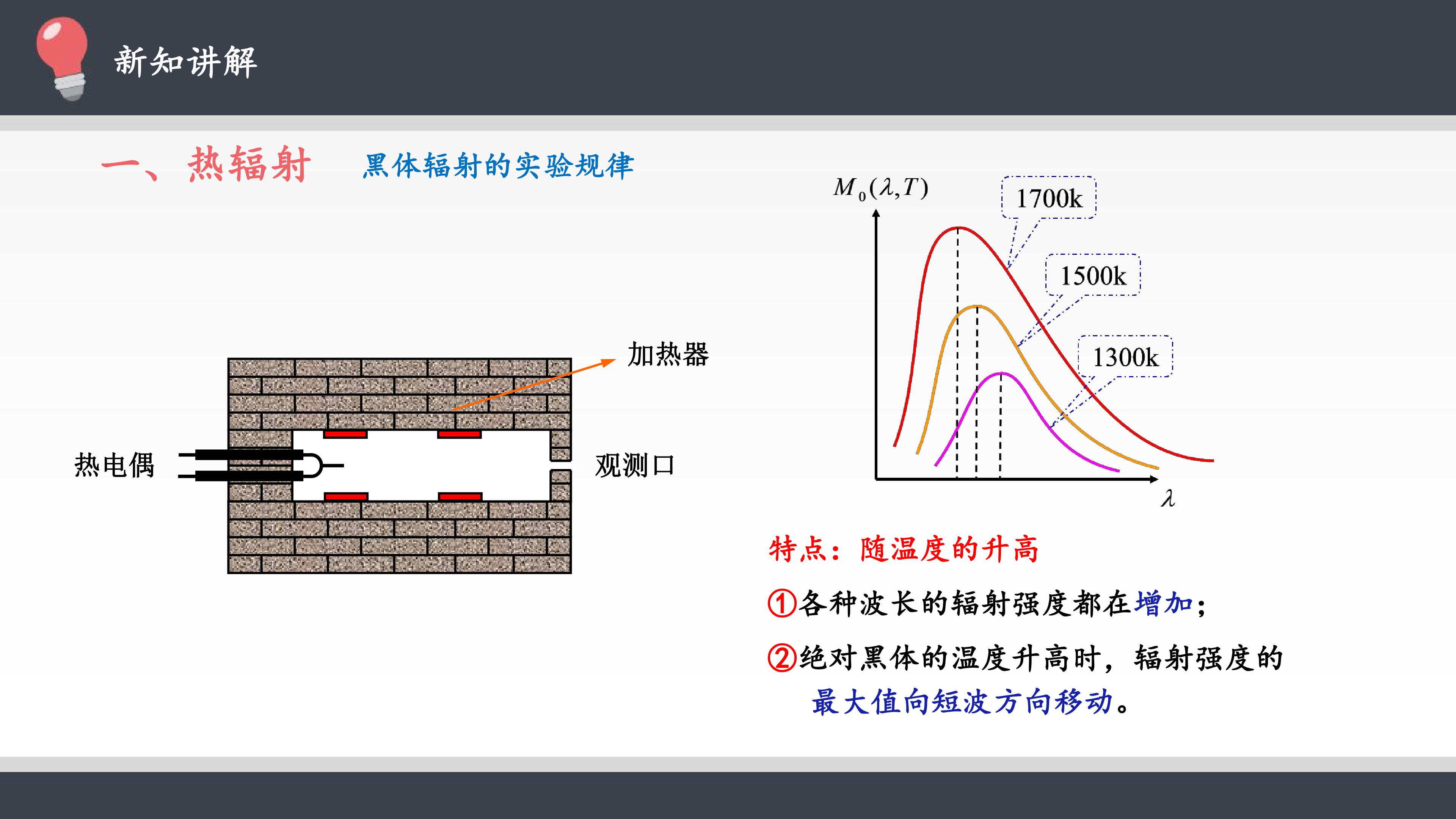 新知讲解

一、热辐射 黑体辐射的实验规律

加热器

热电偶

观测口

$M_0(\lambda,T)$

1700k

1500k

1300k

$\lambda$

特点：随温度的升高

①各种波长的辐射强度都在增加；

②绝对黑体的温度升高时，辐射强度的最大值向短波方向移动。